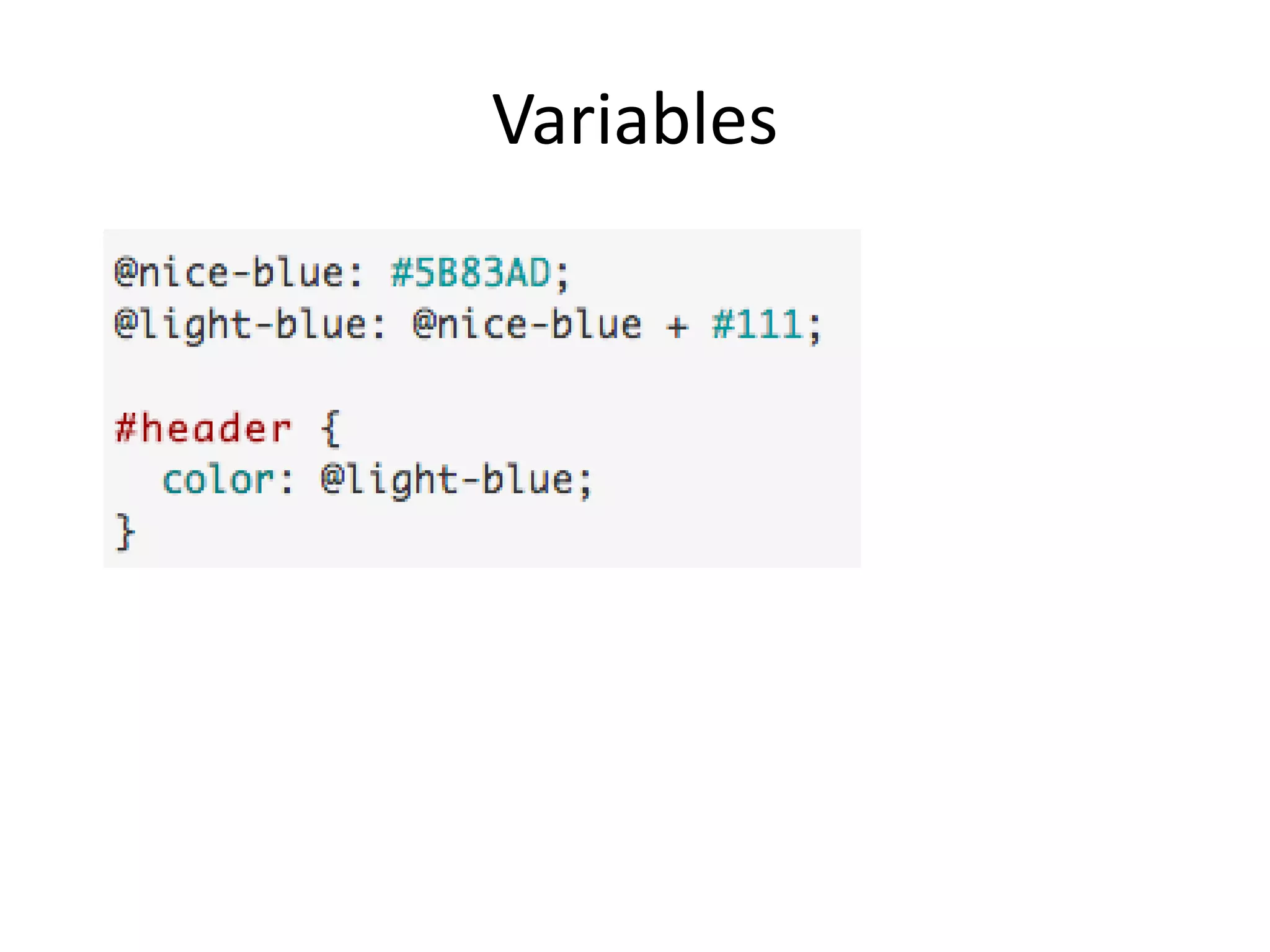 Variables

@nice-blue: #5B83AD;
@light-blue: @nice-blue + #111;

#header {
  color: @light-blue;
}